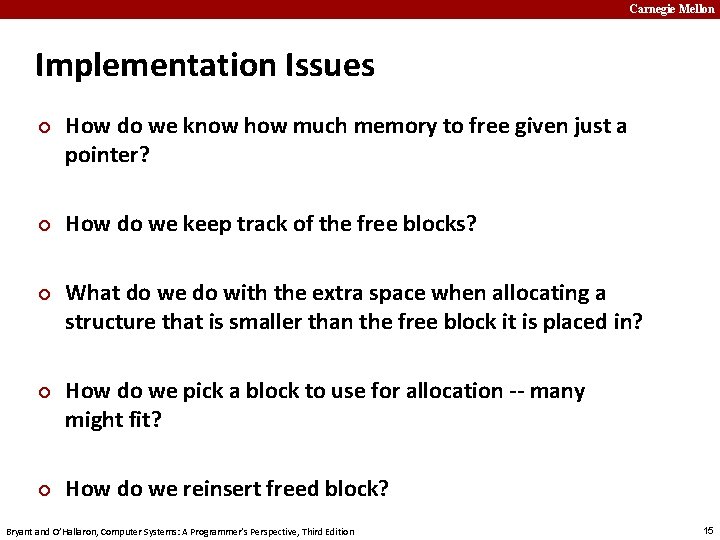 Carnegie Mellon

Implementation Issues

How do we know how much memory to free given just a pointer?

How do we keep track of the free blocks?

What do we do with the extra space when allocating a structure that is smaller than the free block it is placed in?

How do we pick a block to use for allocation -- many might fit?

How do we reinsert freed block?

Bryant and O'Hallaron, Computer Systems: A Programmer's Perspective, Third Edition

15